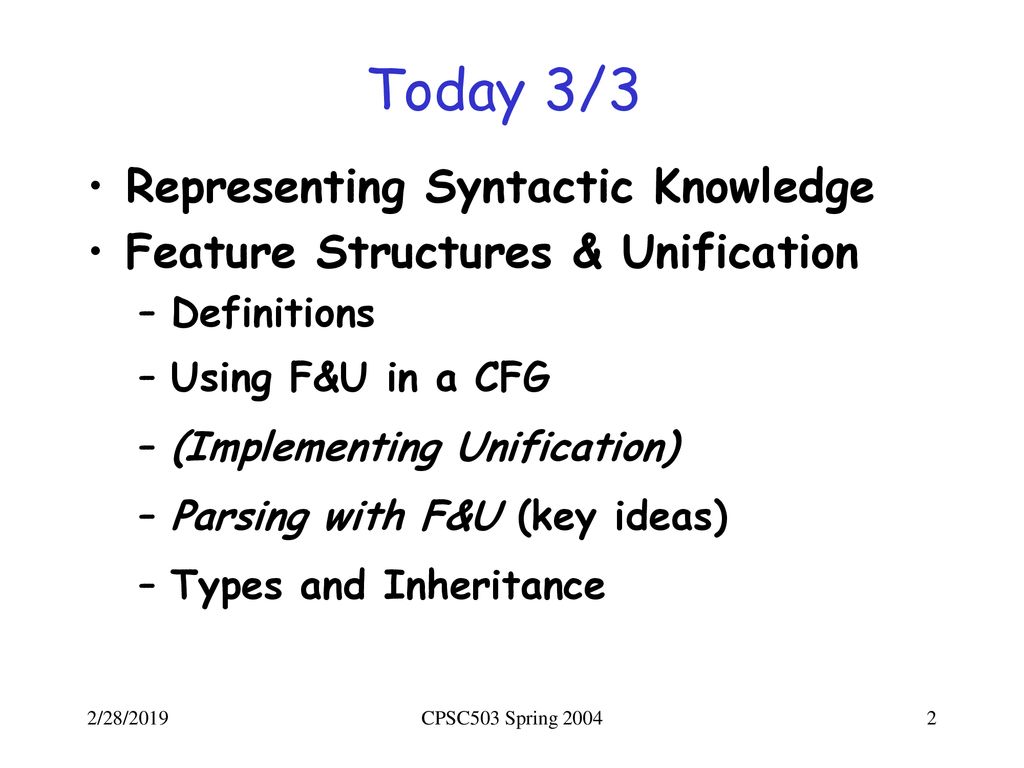 Today 3/3

• Representing Syntactic Knowledge
• Feature Structures & Unification
– Definitions
– Using F&U in a CFG
– (Implementing Unification)
– Parsing with F&U (key ideas)
– Types and Inheritance

2/28/2019 CPSC503 Spring 2004 2